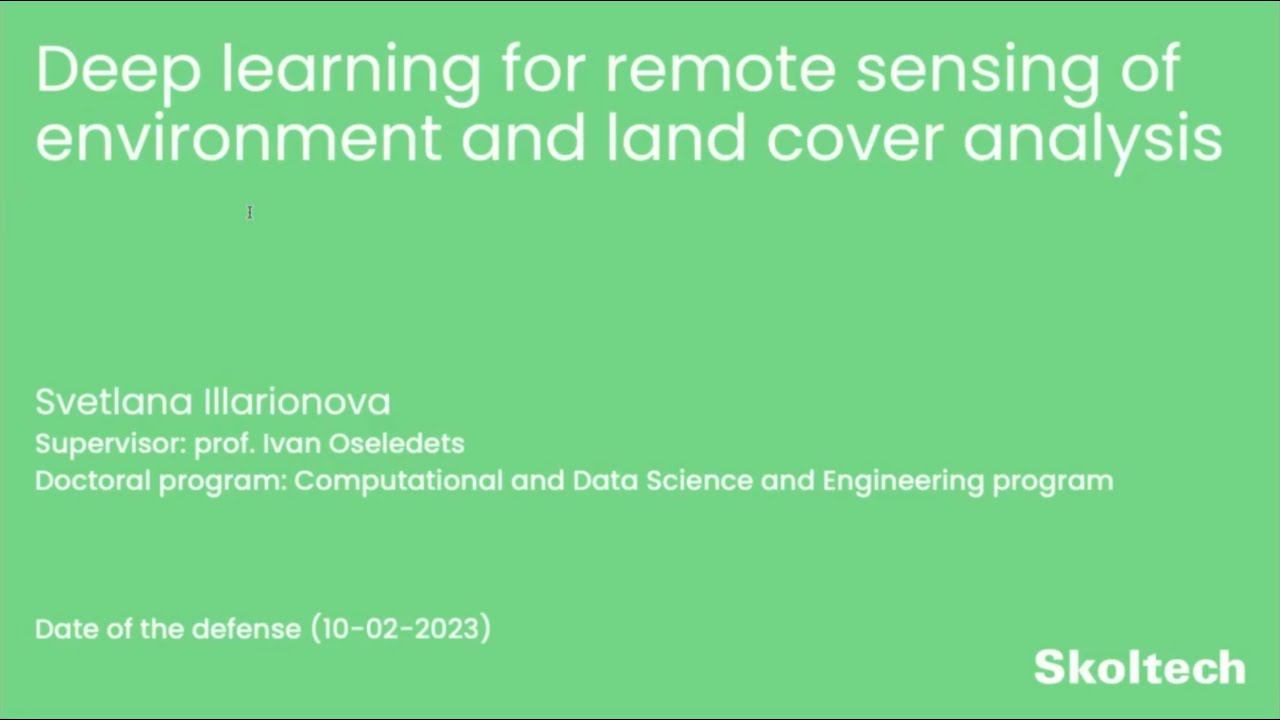 Deep learning for remote sensing of environment and land cover analysis

Svetlana Illarionova
Supervisor: prof. Ivan Oseledets
Doctoral program: Computational and Data Science and Engineering program

Date of the defense (10-02-2023)

Skoltech